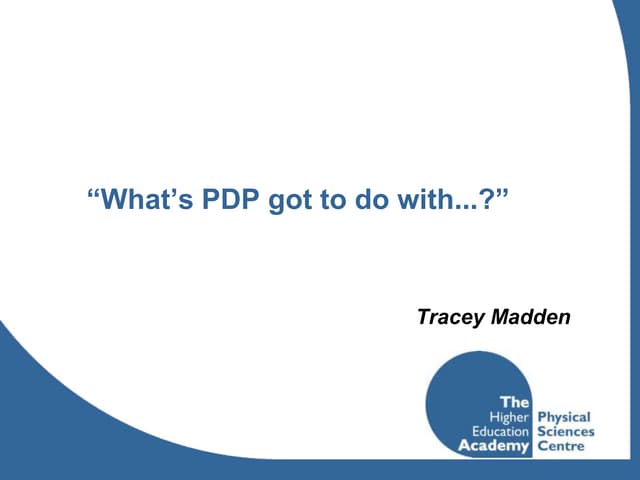 “What’s PDP got to do with...?”

Tracey Madden

The Higher Education Academy

Physical Sciences Centre